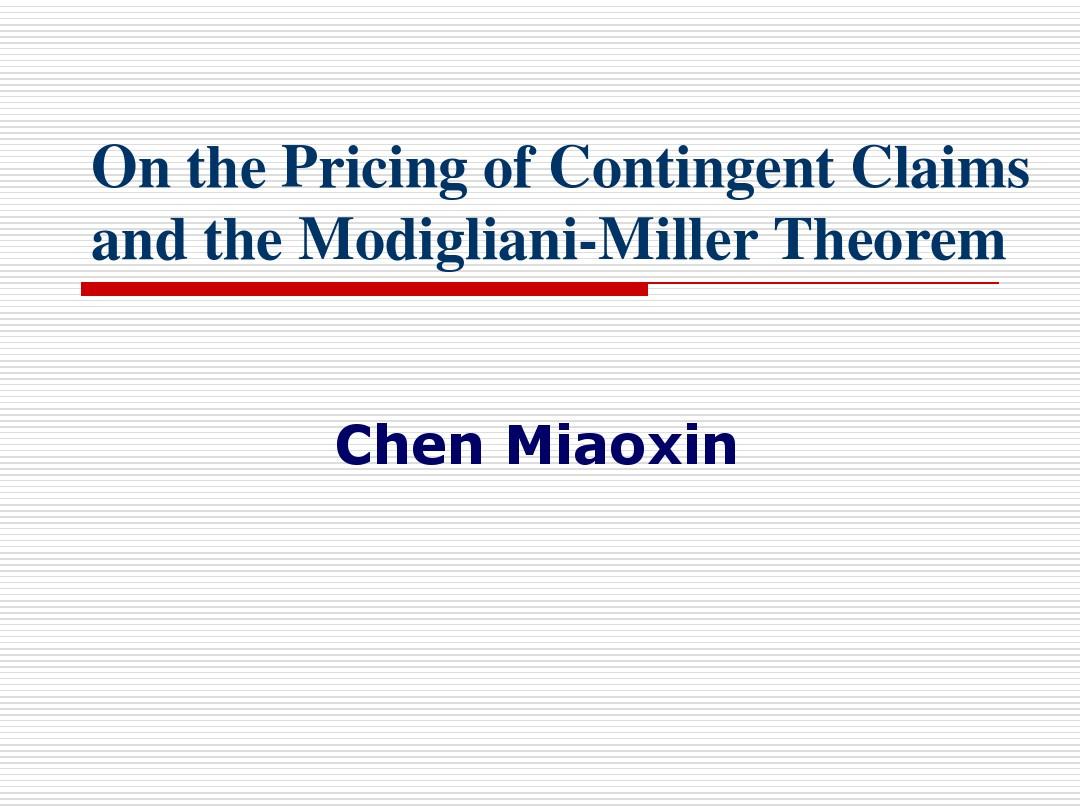 On the Pricing of Contingent Claims and the Modigliani-Miller Theorem

Chen Miaoxin